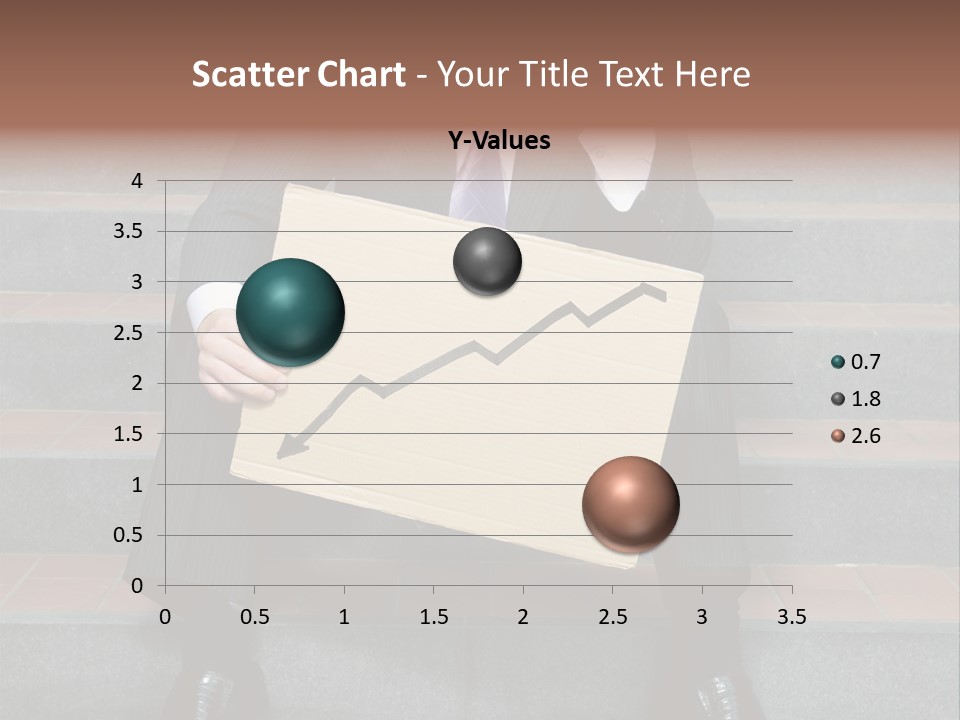 Scatter Chart - Your Title Text Here

Y-Values

4
3.5
3
2.5
2
1.5
1
0.5
0

0
0.5
1
1.5
2
2.5
3
3.5

0.7
1.8
2.6